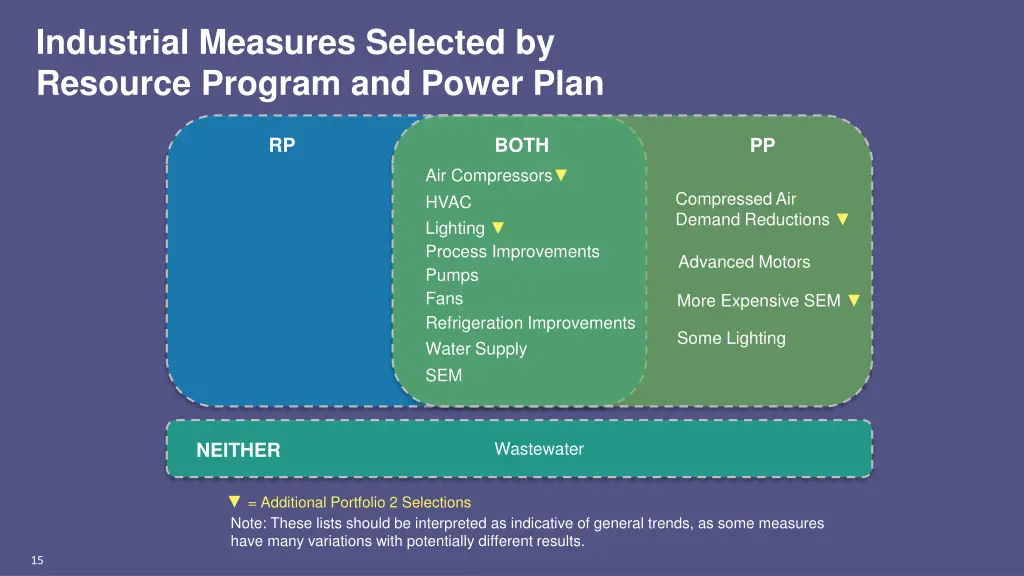 Industrial Measures Selected by Resource Program and Power Plan

RP

BOTH

Air Compressors▼
HVAC
Lighting ▼
Process Improvements
Pumps
Fans
Refrigeration Improvements
Water Supply
SEM

PP

Compressed Air Demand Reductions ▼

Advanced Motors

More Expensive SEM ▼

Some Lighting

NEITHER

Wastewater

▼ = Additional Portfolio 2 Selections
Note: These lists should be interpreted as indicative of general trends, as some measures have many variations with potentially different results.

15